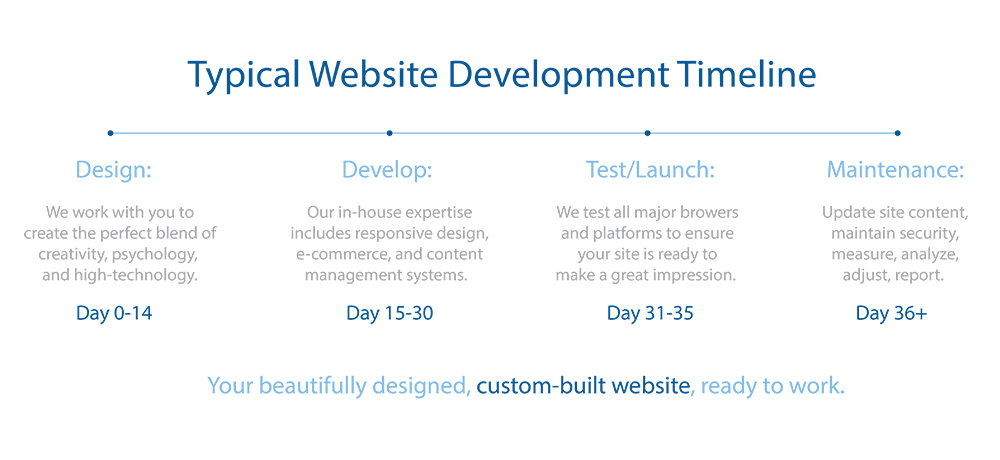 Typical Website Development Timeline

Design:

We work with you to create the perfect blend of creativity, psychology, and high-technology.

Day 0-14

Develop:

Our in-house expertise includes responsive design, e-commerce, and content management systems.

Day 15-30

Test/Launch:

We test all major browers and platforms to ensure your site is ready to make a great impression.

Day 31-35

Maintenance:

Update site content, maintain security, measure, analyze, adjust, report.

Day 36+

Your beautifully designed, custom-built website, ready to work.